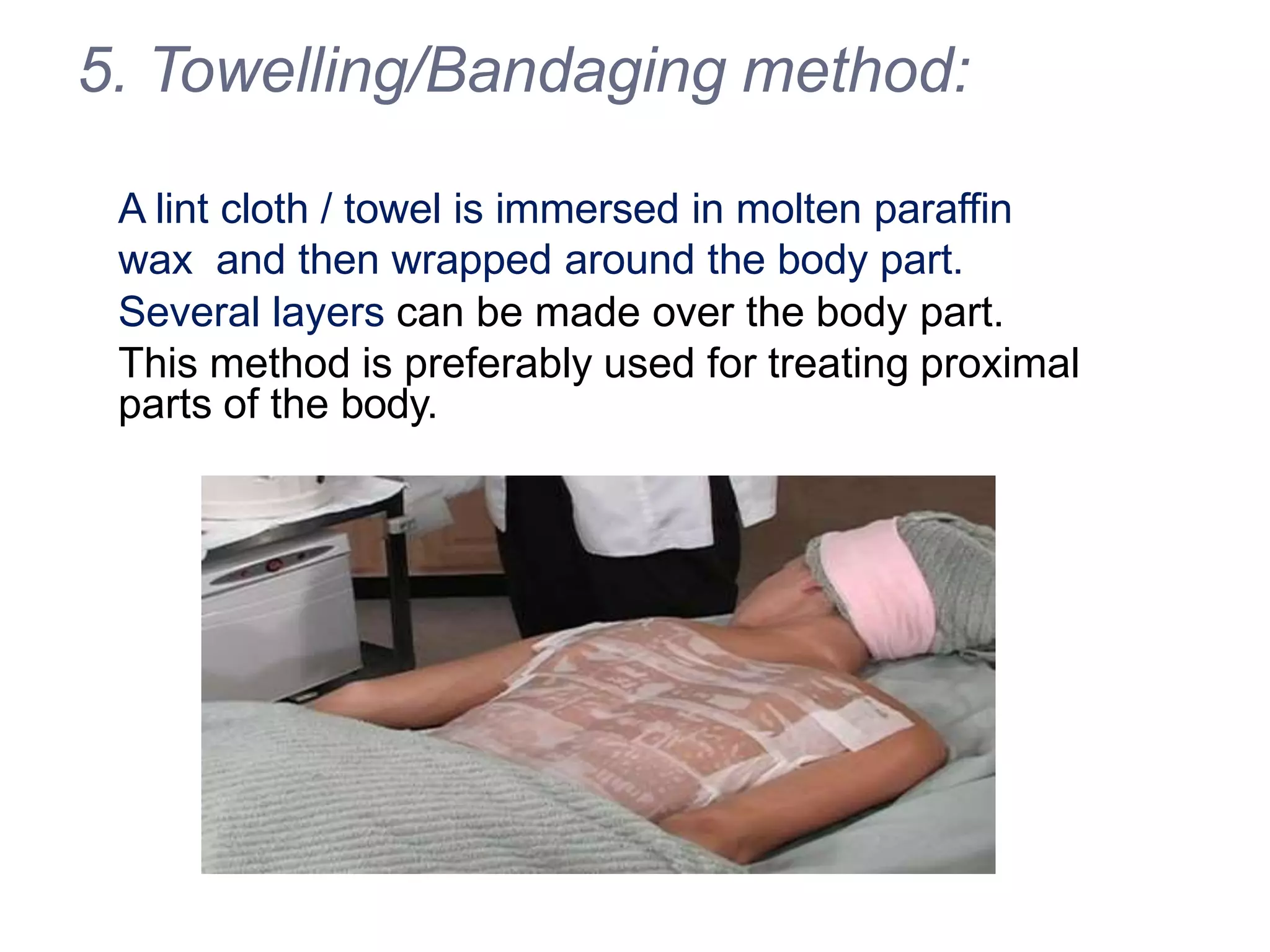 5. Towelling/Bandaging method:

A lint cloth / towel is immersed in molten paraffin wax and then wrapped around the body part.

Several layers can be made over the body part.

This method is preferably used for treating proximal parts of the body.